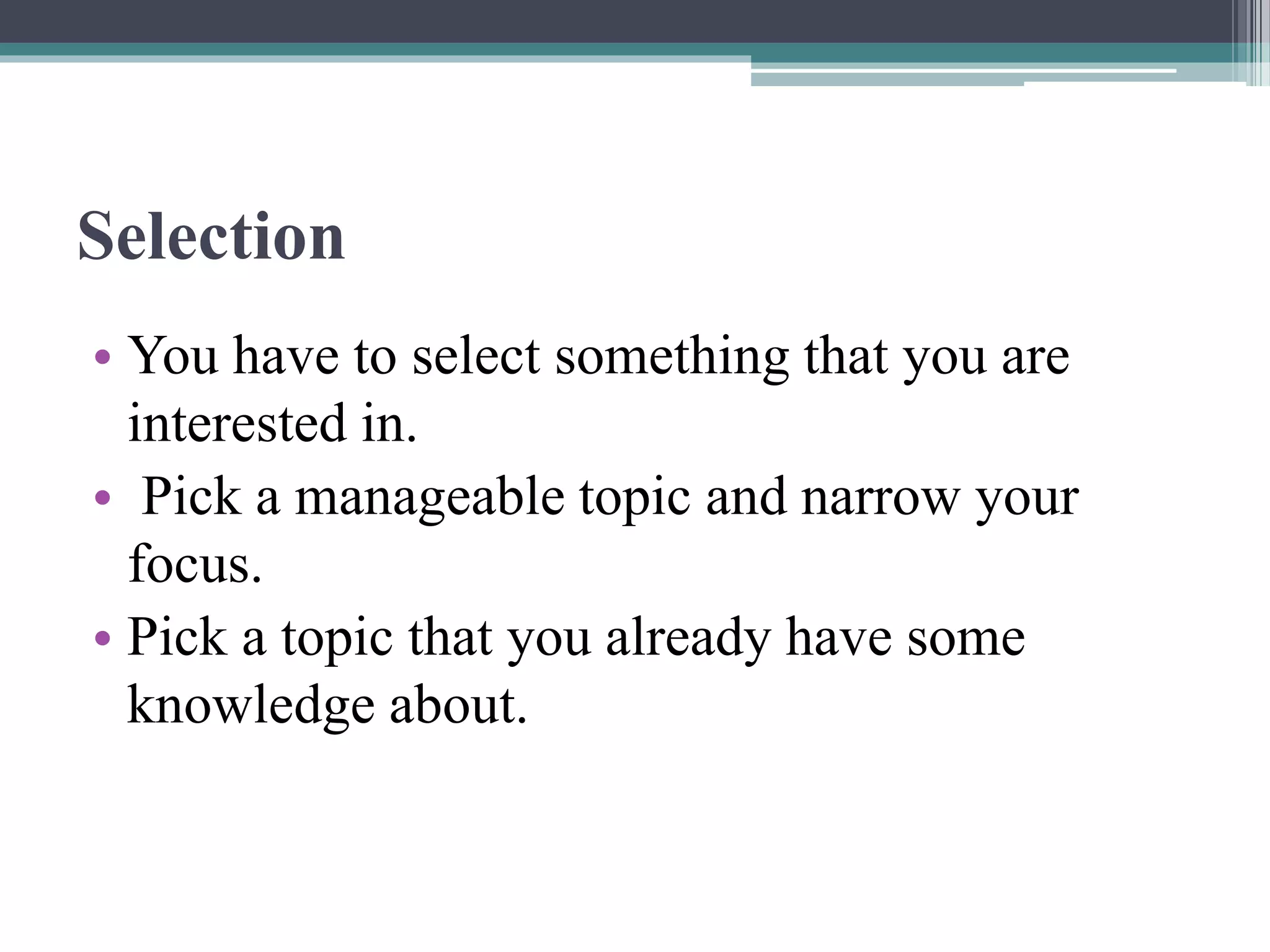 Selection

• You have to select something that you are interested in.
• Pick a manageable topic and narrow your focus.
• Pick a topic that you already have some knowledge about.